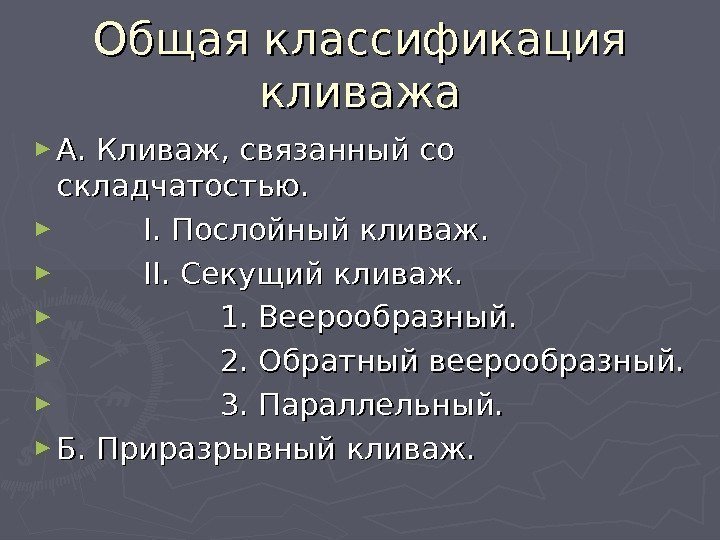 Общая классификация кливажа

► А. Кливаж, связанный со складчатостью.
► I. Послойный кливаж.
► II. Секущий кливаж.
► 1. Веерообразный.
► 2. Обратный веерообразный.
► 3. Параллельный.
► Б. Приразрывный кливаж.